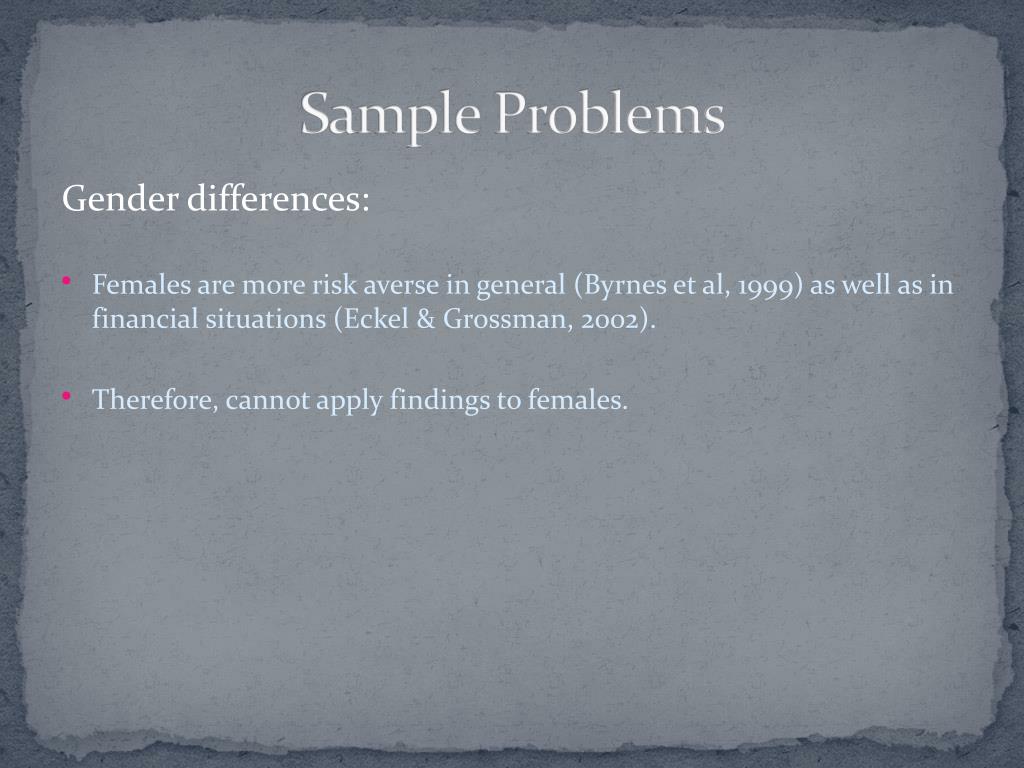 Sample Problems

Gender differences:

• Females are more risk averse in general (Byrnes et al, 1999) as well as in financial situations (Eckel & Grossman, 2002).

• Therefore, cannot apply findings to females.